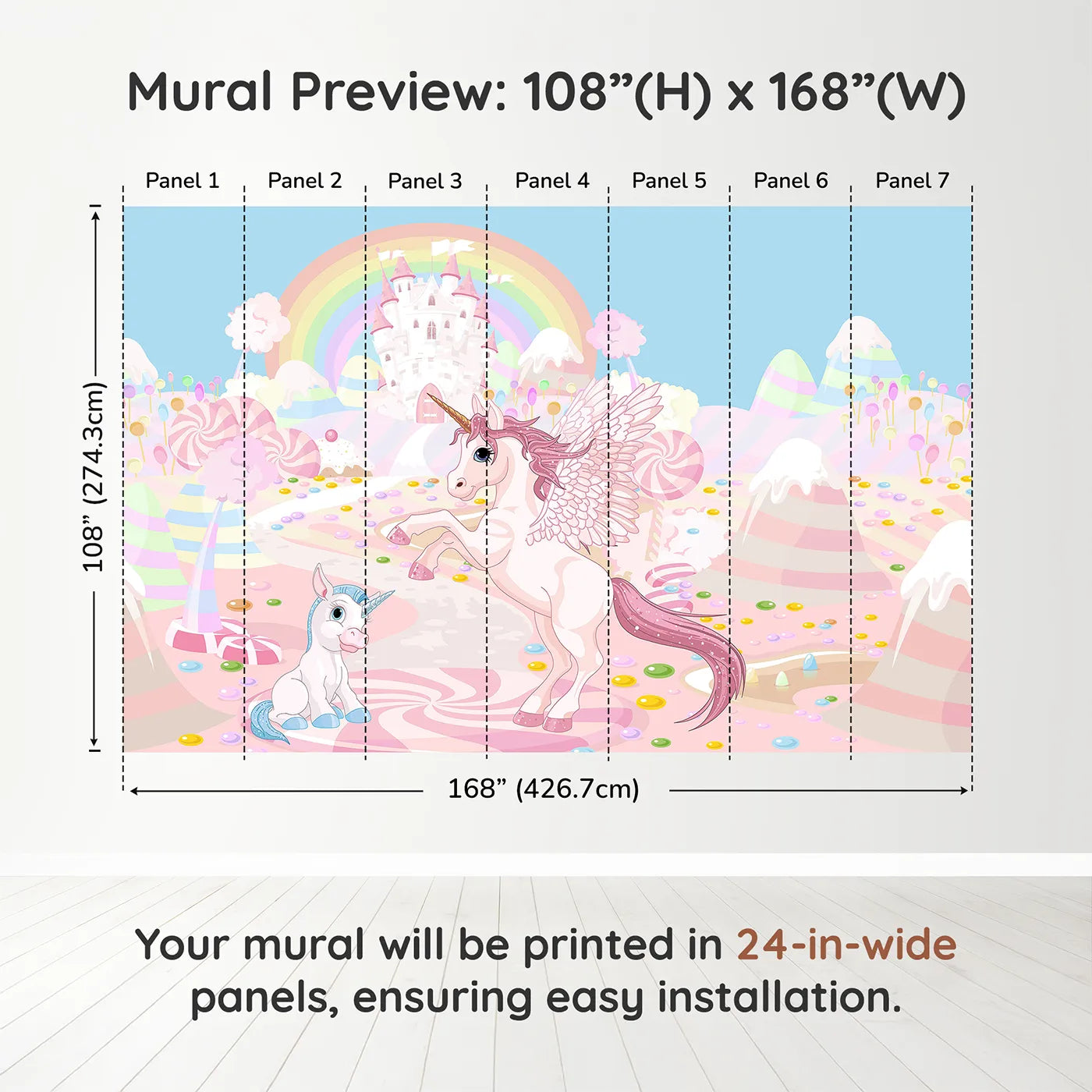 Mural Preview: 108”(H) x 168”(W)

Panel 1 Panel 2 Panel 3 Panel 4 Panel 5 Panel 6 Panel 7

108” (274.3cm)

168” (426.7cm)

Your mural will be printed in 24-in-wide panels, ensuring easy installation.